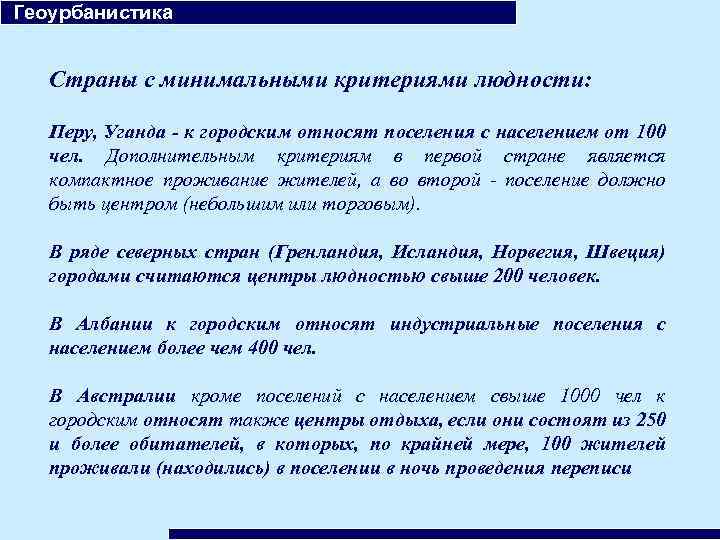 Геоурбанистика

Страны с минимальными критериями людности:

Перу, Уганда - к городским относят поселения с населением от 100 чел. Дополнительным критериям в первой стране является компактное проживание жителей, а во второй - поселение должно быть центром (небольшим или торговым).

В ряде северных стран (Гренландия, Исландия, Норвегия, Швеция) городами считаются центры людностью свыше 200 человек.

В Албании к городским относят индустриальные поселения с населением более чем 400 чел.

В Австралии кроме поселений с населением свыше 1000 чел к городским относят также центры отдыха, если они состоят из 250 и более обитателей, в которых, по крайней мере, 100 жителей проживали (находились) в поселении в ночь проведения переписи